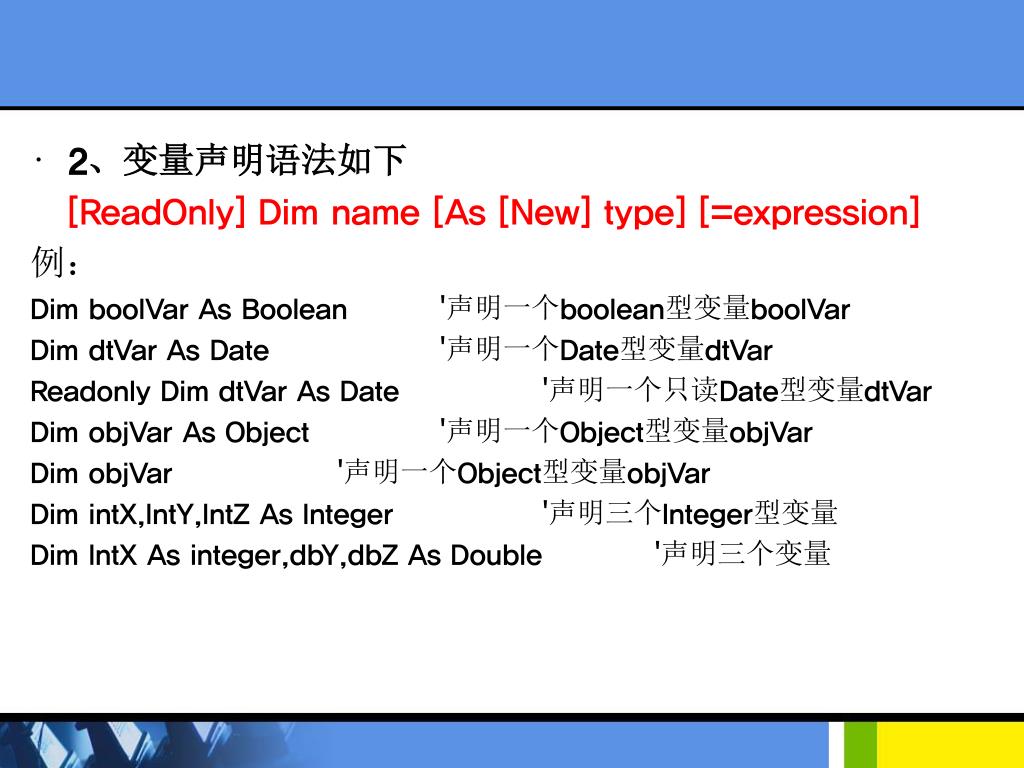 · 2、变量声明语法如下
[ReadOnly] Dim name [As [New] type] [=expression]
例：
Dim boolVar As Boolean '声明一个boolean型变量boolVar
Dim dtVar As Date '声明一个Date型变量dtVar
Readonly Dim dtVar As Date '声明一个只读Date型变量dtVar
Dim objVar As Object '声明一个Object型变量objVar
Dim objVar '声明一个Object型变量objVar
Dim intX,IntY,IntZ As Integer '声明三个Integer型变量
Dim IntX As integer,dbY,dbZ As Double '声明三个变量